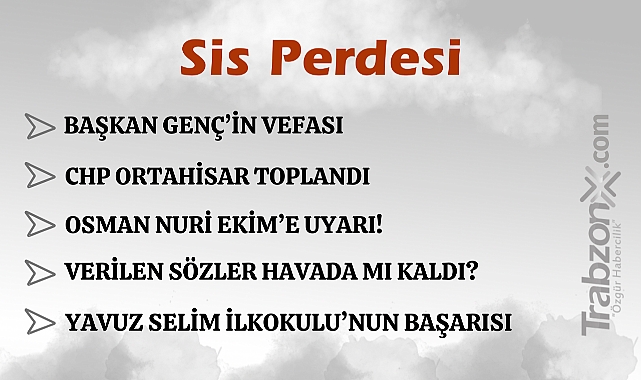 Sis Perdesi

BAŞKAN GENÇ'İN VEFASI

CHP ORTAHİSAR TOPLANDI

OSMAN NURİ EKİM'E UYARI!

VERİLEN SÖZLER HAVADA MI KALDI?

YAVUZ SELİM İLKOKULU'NUN BAŞARISI

TrabzonX.com
"Özgür Habercilik"